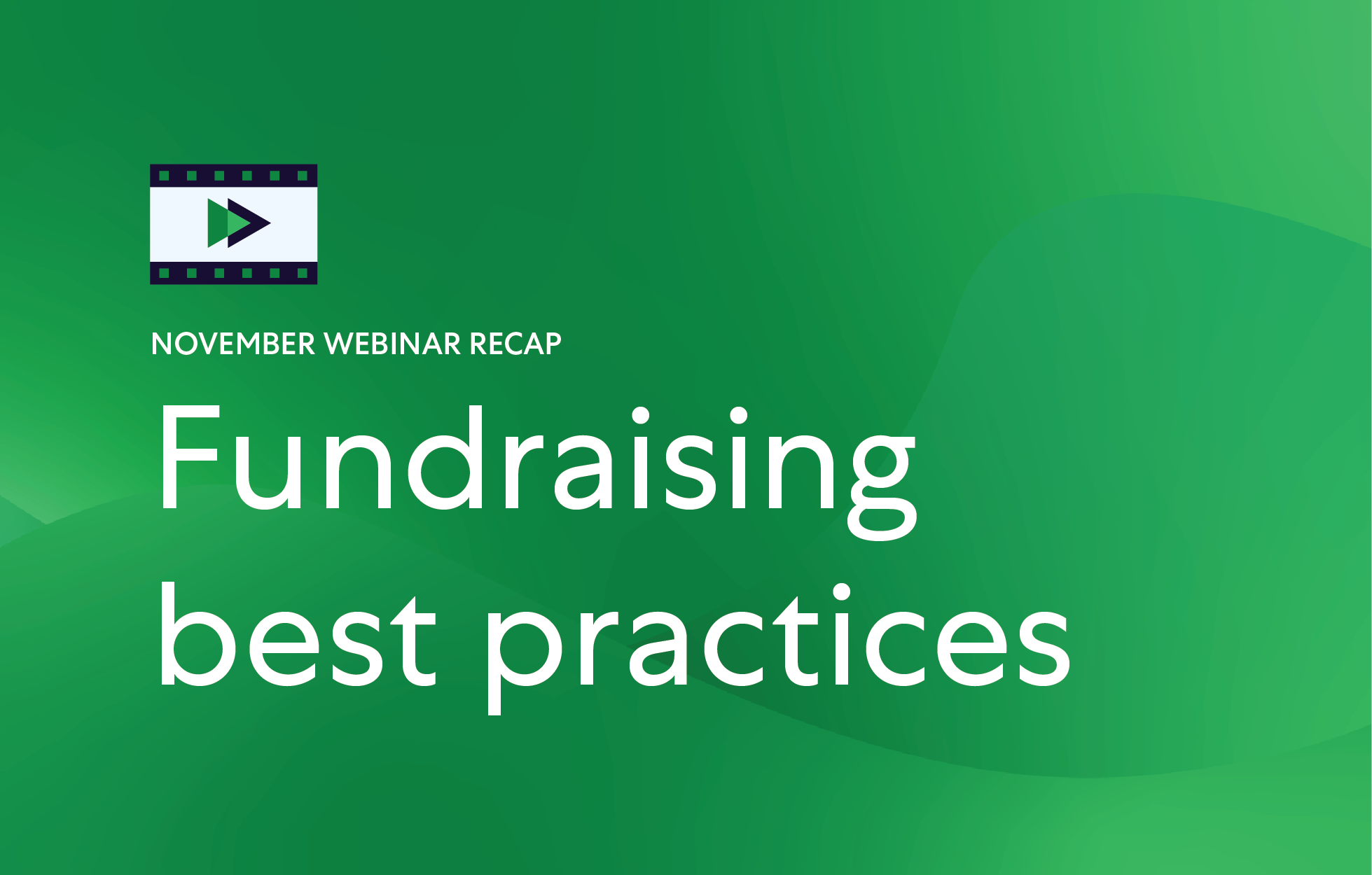 NOVEMBER WEBINAR RECAP

Fundraising best practices